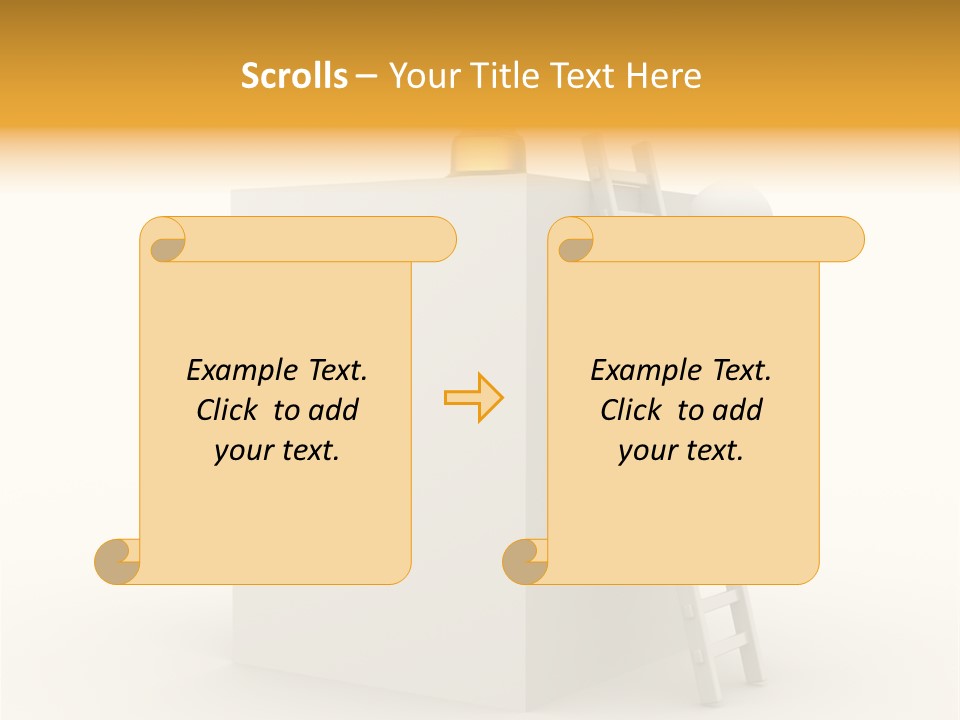 Scrolls – Your Title Text Here

Example Text. Click to add your text.

Example Text. Click to add your text.